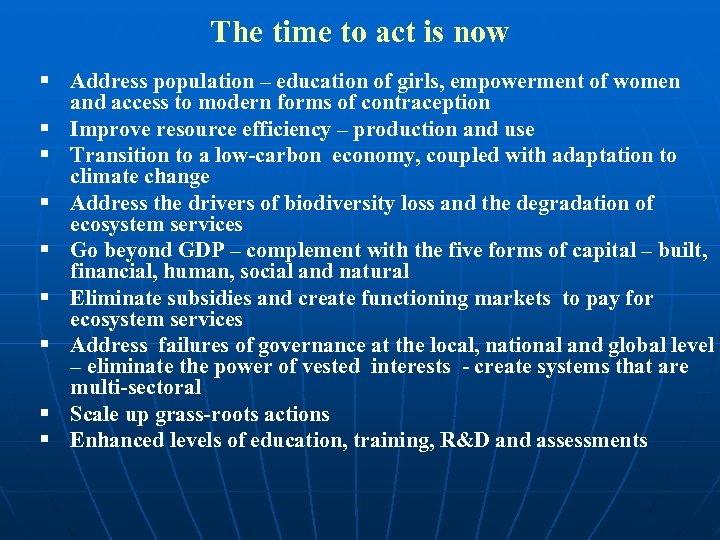 The time to act is now

▪ Address population – education of girls, empowerment of women and access to modern forms of contraception
▪ Improve resource efficiency – production and use
▪ Transition to a low-carbon economy, coupled with adaptation to climate change
▪ Address the drivers of biodiversity loss and the degradation of ecosystem services
▪ Go beyond GDP – complement with the five forms of capital – built, financial, human, social and natural
▪ Eliminate subsidies and create functioning markets to pay for ecosystem services
▪ Address failures of governance at the local, national and global level – eliminate the power of vested interests - create systems that are multi-sectoral
▪ Scale up grass-roots actions
▪ Enhanced levels of education, training, R&D and assessments